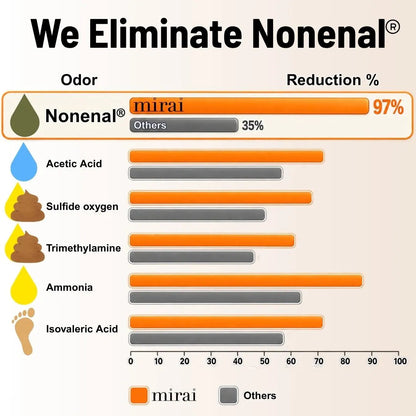 We Eliminate Nonenal®

Odor

Reduction %

Nonenal®

mirai

97%

Others

35%

Acetic Acid

Sulfide oxygen

Trimethylamine

Ammonia

Isovaleric Acid

0 10 20 30 40 50 60 70 80 90 100

mirai

Others